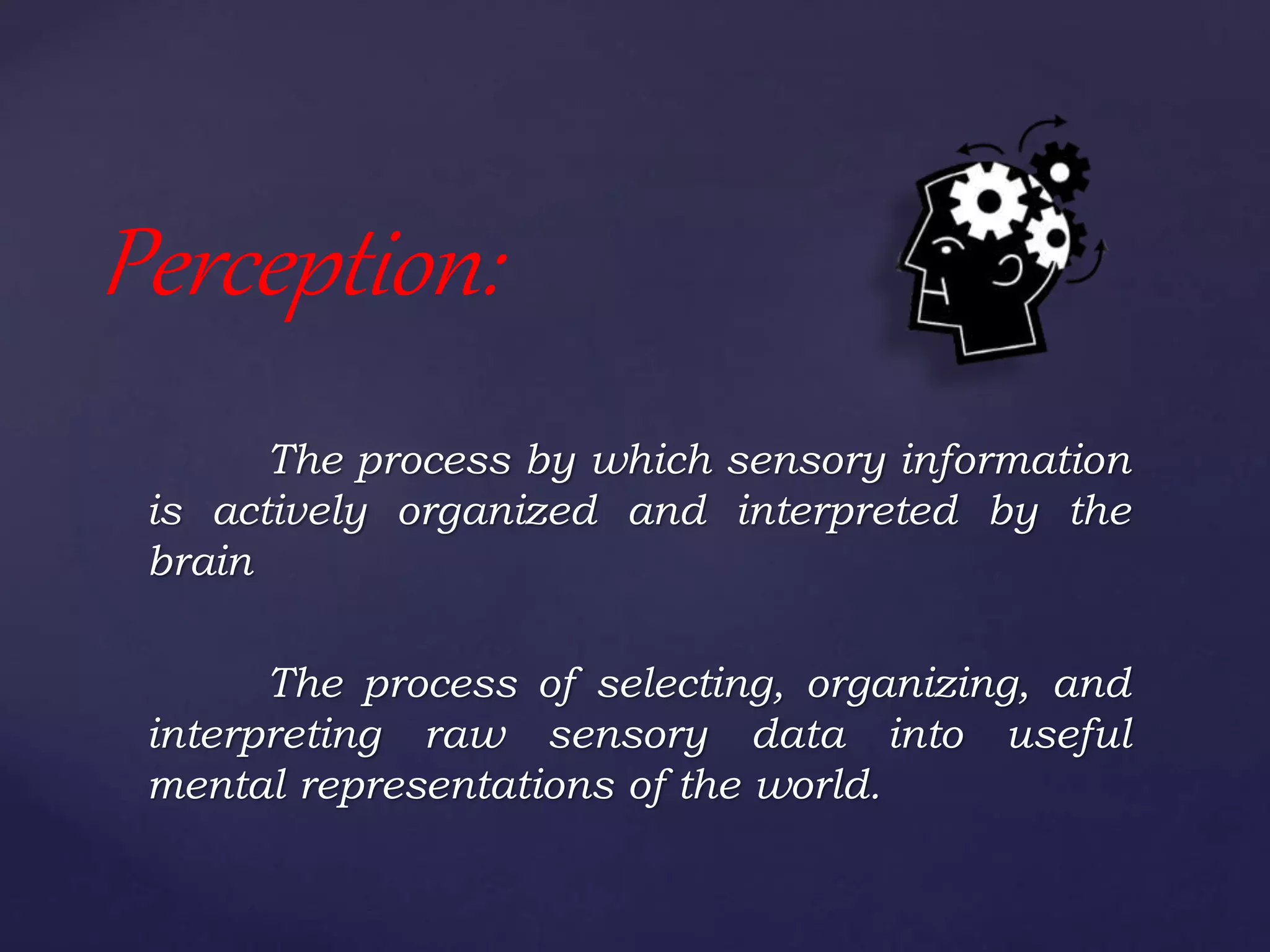 Perception:

The process by which sensory information is actively organized and interpreted by the brain

The process of selecting, organizing, and interpreting raw sensory data into useful mental representations of the world.